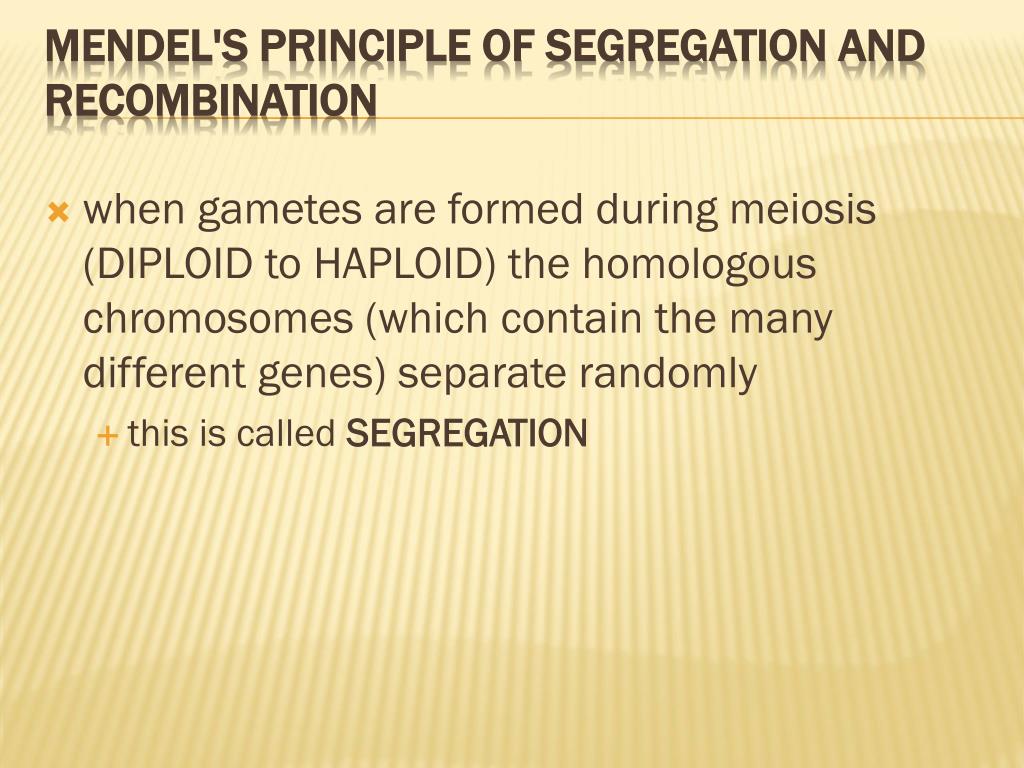 MENDEL'S PRINCIPLE OF SEGREGATION AND RECOMBINATION

when gametes are formed during meiosis (DIPLOID to HAPLOID) the homologous chromosomes (which contain the many different genes) separate randomly

this is called SEGREGATION